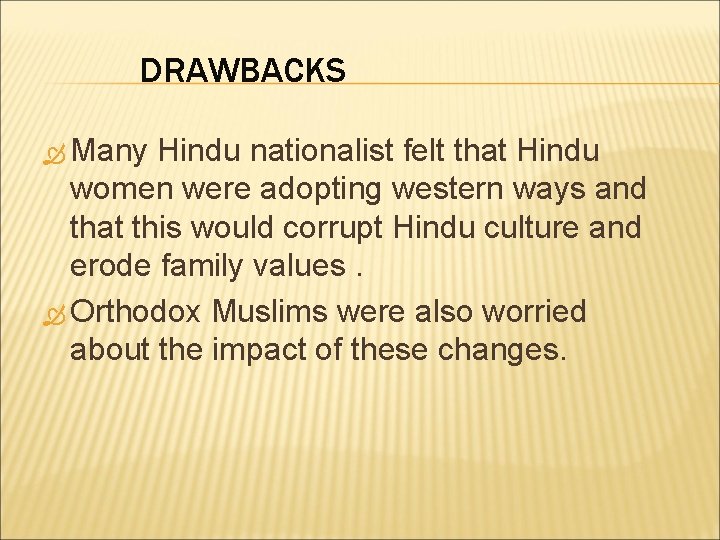 DRAWBACKS

Many Hindu nationalist felt that Hindu women were adopting western ways and that this would corrupt Hindu culture and erode family values .

Orthodox Muslims were also worried about the impact of these changes.